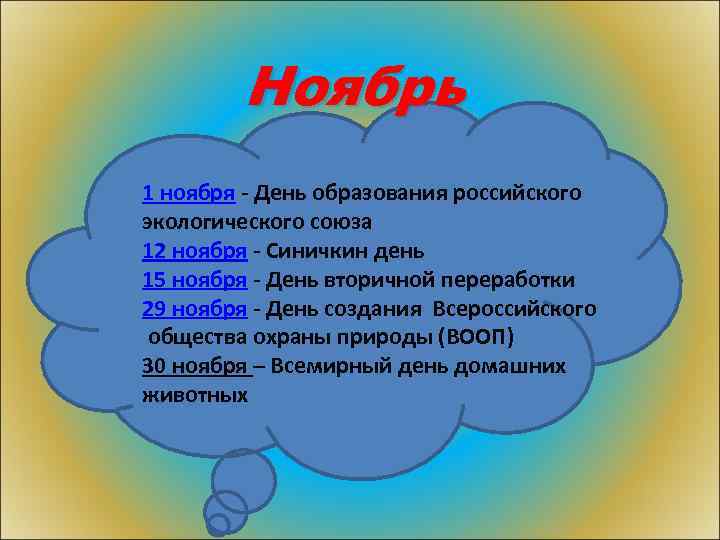 Ноябрь

1 ноября - День образования российского экологического союза
12 ноября - Синичкин день
15 ноября - День вторичной переработки
29 ноября - День создания Всероссийского общества охраны природы (ВООП)
30 ноября – Всемирный день домашних животных